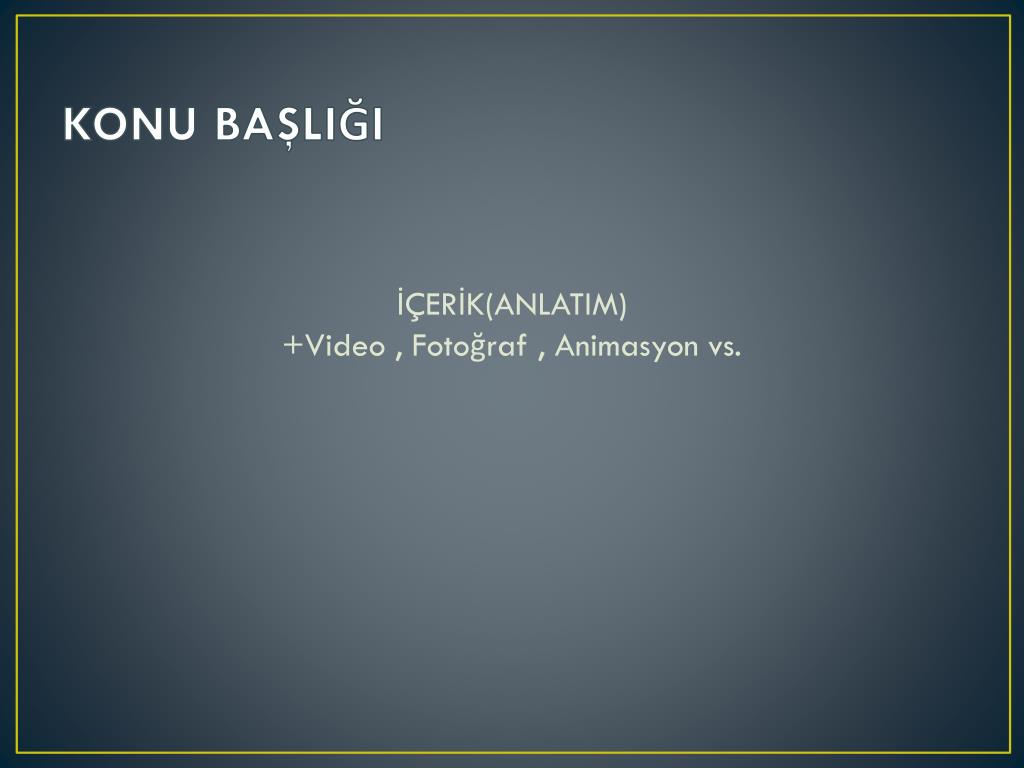 KONU BAŞLIĞI

İÇERİK(ANLATIM)
+Video , Fotoğraf , Animasyon vs.